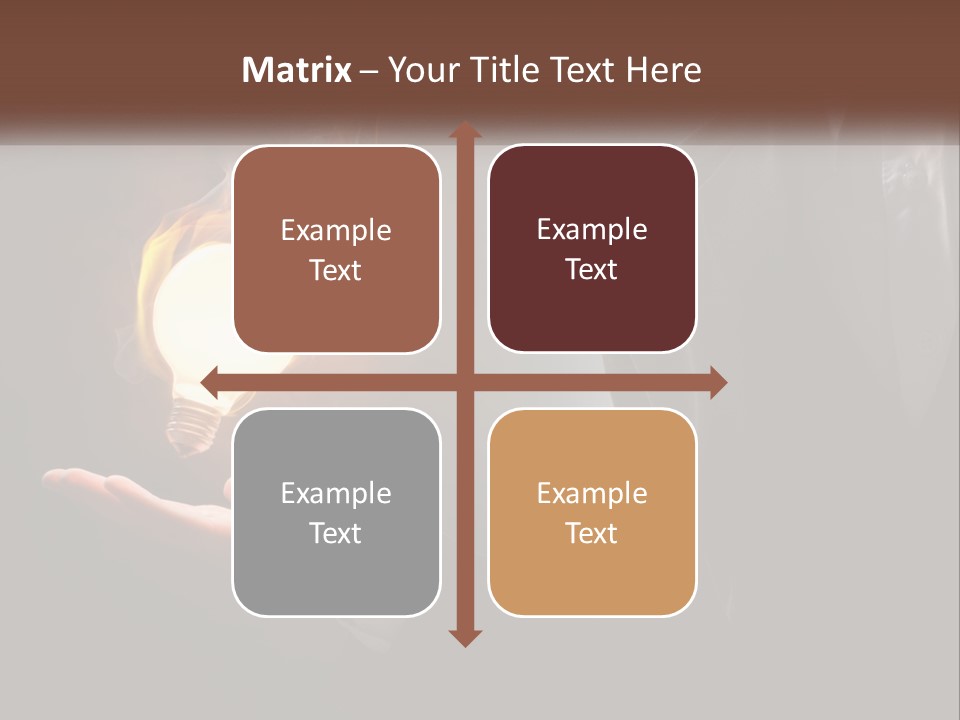 Matrix – Your Title Text Here

Example Text

Example Text

Example Text

Example Text